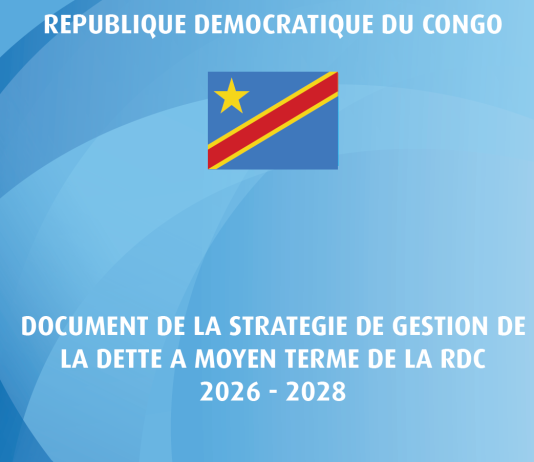 REPUBLIQUE DEMOCRATIQUE DU CONGO

DOCUMENT DE LA STRATEGIE DE GESTION DE LA DETTE A MOYEN TERME DE LA RDC
2026 - 2028